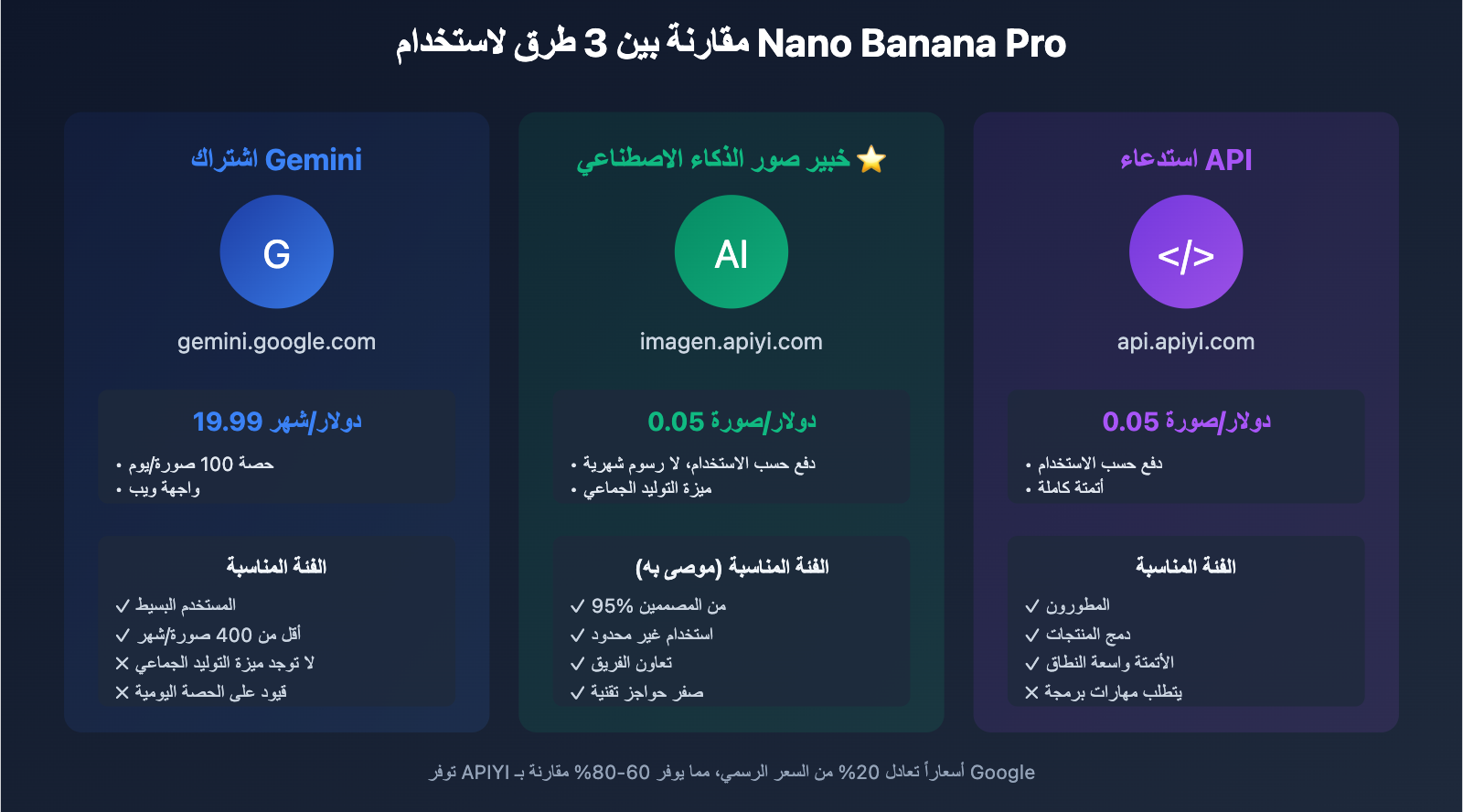 مقارنة بين 3 طرق لاستخدام Nano Banana Pro

اشتراك Gemini

G

gemini.google.com

19.99 دولار/شهر

• حصة 100 صورة/يوم
• واجهة ويب

الفئة المناسبة

✓ المستخدم البسيط
✓ أقل من 400 صورة/شهر
✕ لا توجد ميزة التوليد الجماعي
✕ قيود على الحصة اليومية

⭐ خبير صور الذكاء الاصطناعي

AI

imagen.apiyi.com

0.05 دولار/صورة

• دفع حسب الاستخدام، لا رسوم شهرية
• ميزة التوليد الجماعي

الفئة المناسبة (موصى به)

✓ 95% من المصممين
✓ استخدام غير محدود
✓ تعاون الفريق
✓ صفر حواجز تقنية

استدعاء API

</>

api.apiyi.com

0.05 دولار/صورة

• دفع حسب الاستخدام
• أتمتة كاملة

الفئة المناسبة

✓ المطورون
✓ دمج المنتجات
✓ الأتمتة واسعة النطاق
✕ يتطلب مهارات برمجة

توفر APIYI أسعاراً تعادل 20% من السعر الرسمي، مما يوفر 60-80% مقارنة بـ Google